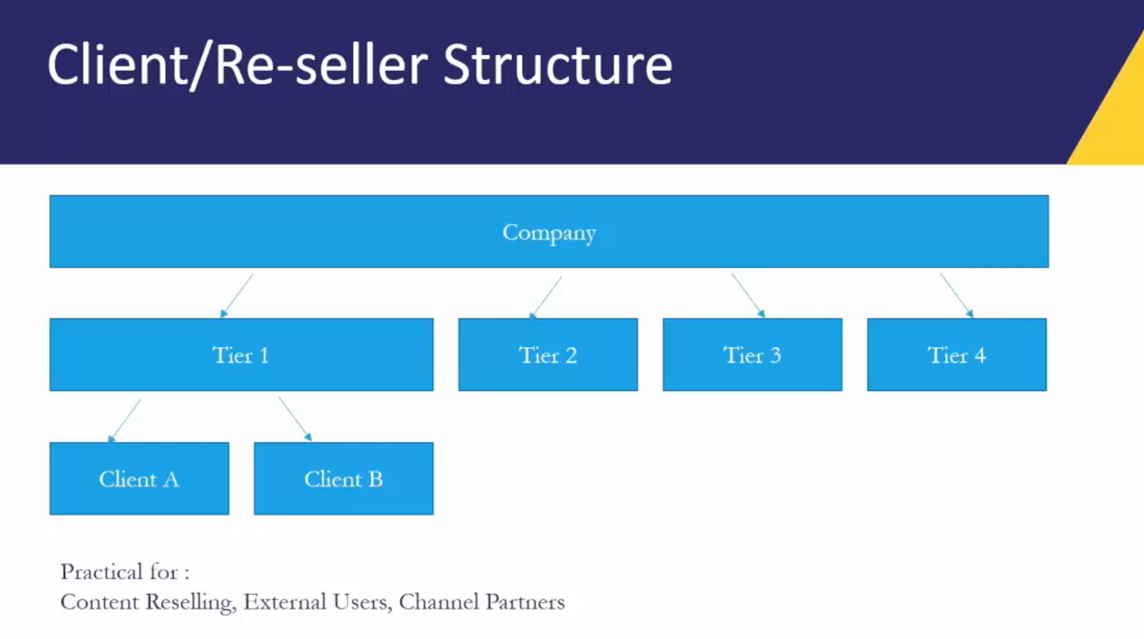 Client/Re-seller Structure

Company

Tier 1

Tier 2

Tier 3

Tier 4

Client A

Client B

Practical for :
Content Reselling, External Users, Channel Partners